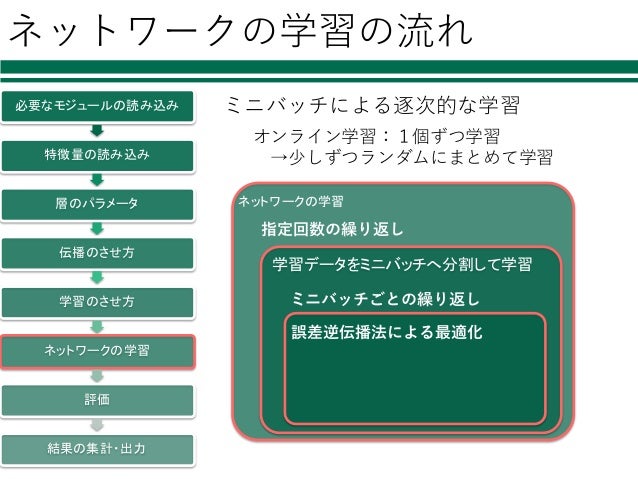 ネットワークの学習の流れ

必要なモジュールの読み込み

特徴量の読み込み

層のパラメータ

伝播のさせ方

学習のさせ方

ネットワークの学習

評価

結果の集計・出力

ミニバッチによる逐次的な学習

オンライン学習：１個ずつ学習
→少しずつランダムにまとめて学習

ネットワークの学習

指定回数の繰り返し

学習データをミニバッチへ分割して学習

ミニバッチごとの繰り返し

誤差逆伝播法による最適化